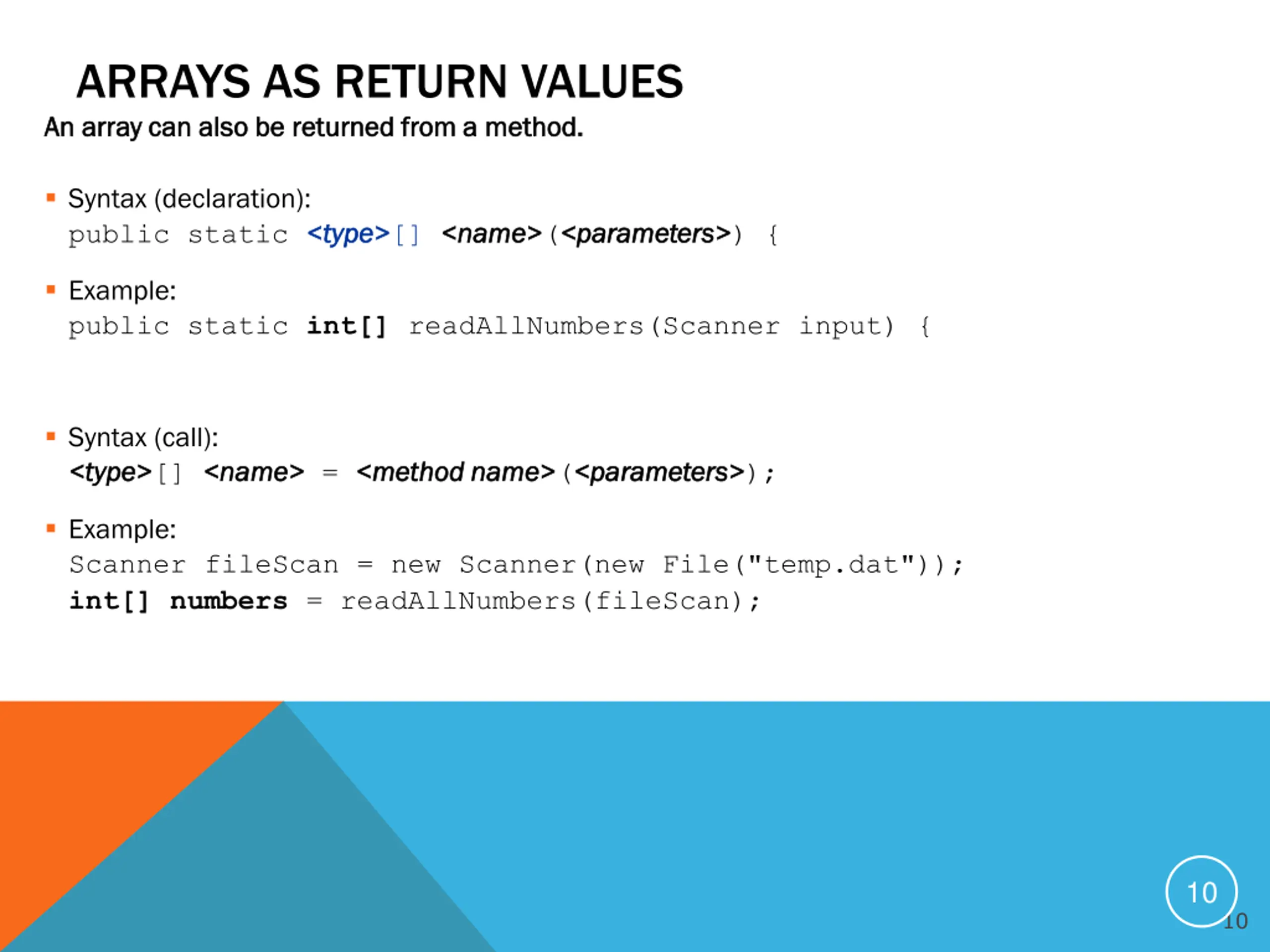 ARRAYS AS RETURN VALUES

An array can also be returned from a method.

Syntax (declaration):
public static <type>[] <name>(<parameters>) {

Example:
public static int[] readAllNumbers(Scanner input) {

Syntax (call):
<type>[] <name> = <method name>(<parameters>);

Example:
Scanner fileScan = new Scanner(new File("temp.dat"));
int[] numbers = readAllNumbers(fileScan);

10

10